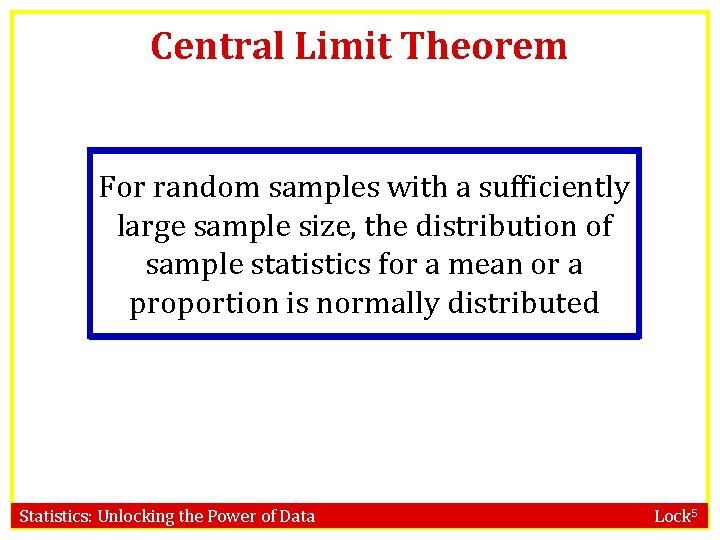 Central Limit Theorem

For random samples with a sufficiently large sample size, the distribution of sample statistics for a mean or a proportion is normally distributed

Statistics: Unlocking the Power of Data

Lock$^5$